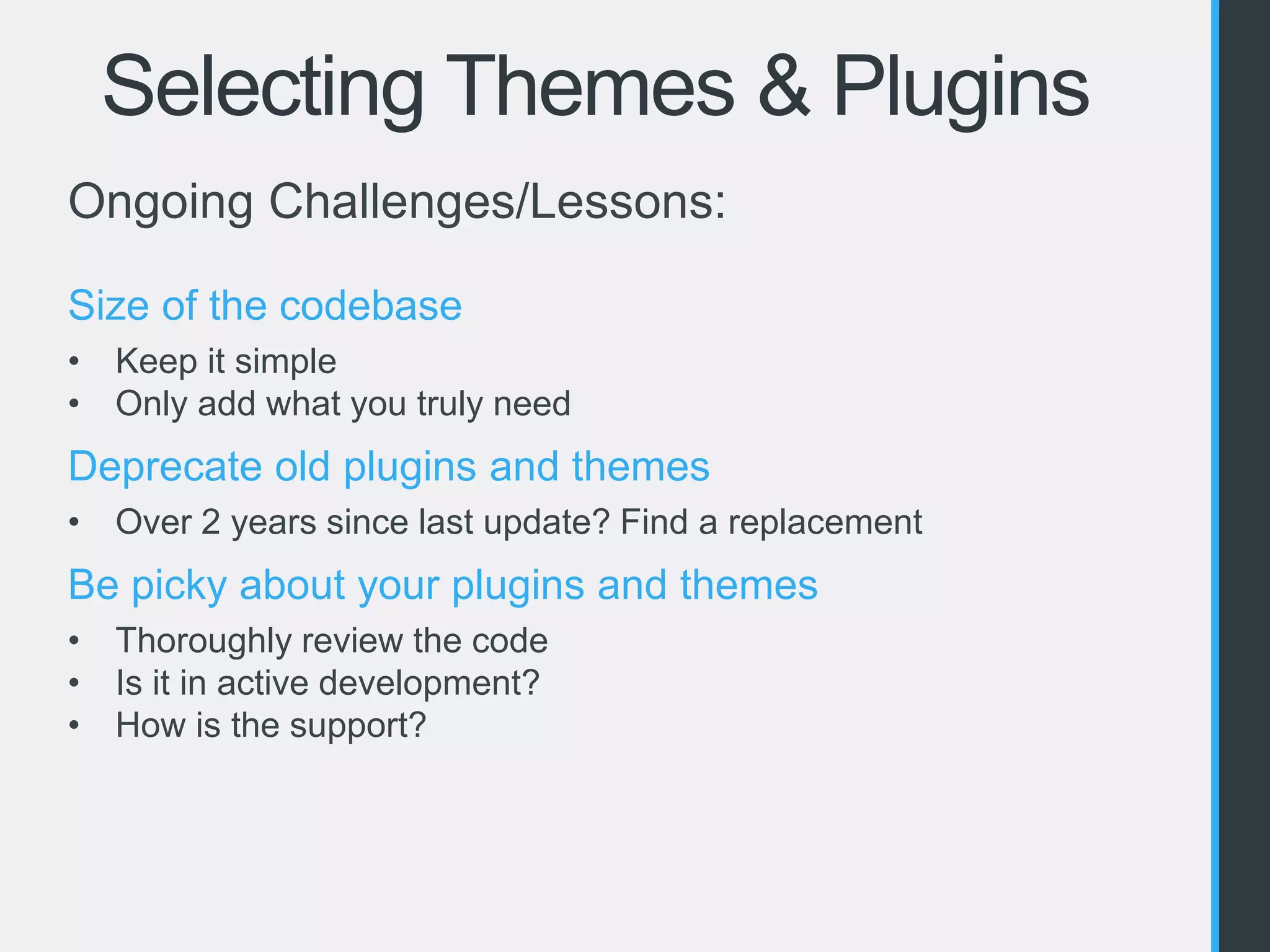 Selecting Themes & Plugins

Ongoing Challenges/Lessons:

Size of the codebase

• Keep it simple
• Only add what you truly need

Deprecate old plugins and themes

• Over 2 years since last update? Find a replacement

Be picky about your plugins and themes

• Thoroughly review the code
• Is it in active development?
• How is the support?